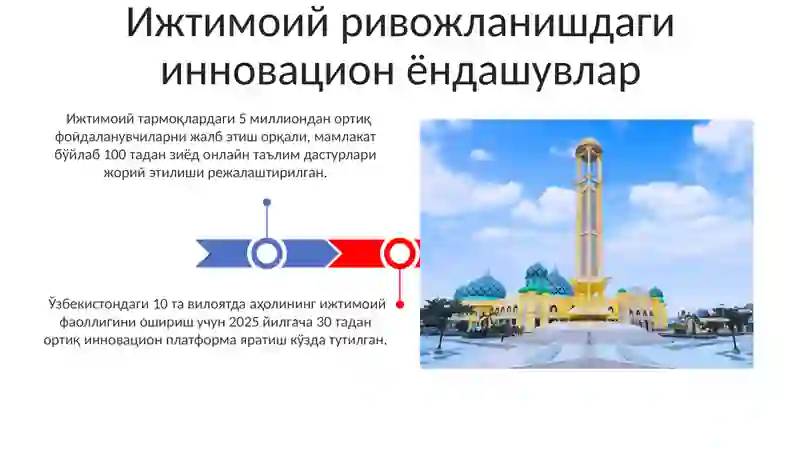 Ижтимоий ривожланишдаги инновацион ёндашувлар

Ижтимоий тармоқлардаги 5 миллиондан ортиқ фойдаланувчиларни жалб этиш орқали, мамлакат бўйлаб 100 тадан зиёд онлайн таълим дастурлари жорий этилиши режалаштирилган.

Ўзбекистондаги 10 та вилоятда аҳолининг ижтимоий фаоллигини ошириш учун 2025 йилгача 30 тадан ортиқ инновацион платформа яратиш кўзда тутилган.